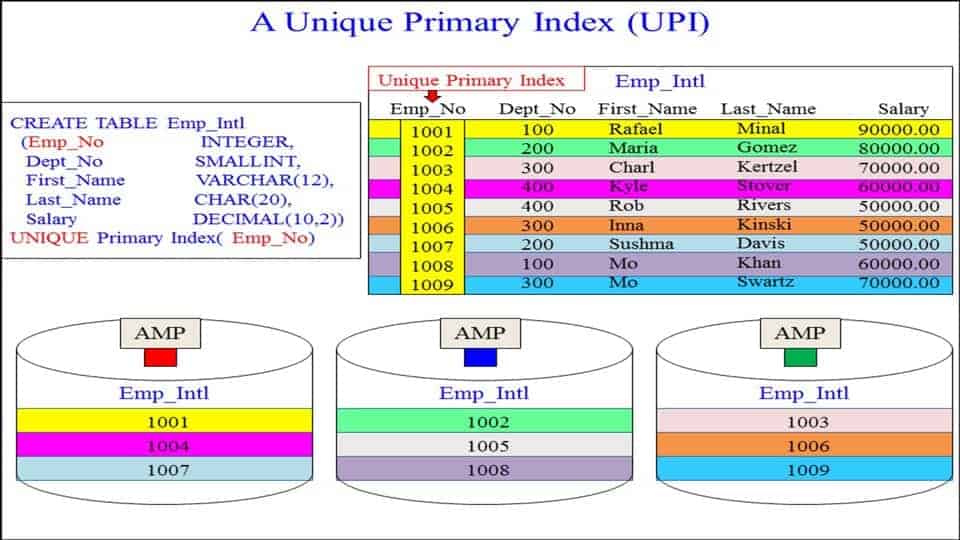 A Unique Primary Index (UPI)

CREATE TABLE Emp_Intl
(Emp_No INTEGER,
Dept_No SMALLINT,
First_Name VARCHAR(12),
Last_Name CHAR(20),
Salary DECIMAL(10,2))
UNIQUE Primary Index( Emp_No)

Unique Primary Index

Emp_Intl

| Emp_No | Dept_No | First_Name | Last_Name | Salary |
|---|---|---|---|---|
| 1001 | 100 | Rafael | Minal | 90000.00 |
| 1002 | 200 | Maria | Gomez | 80000.00 |
| 1003 | 300 | Charl | Kertzel | 70000.00 |
| 1004 | 400 | Kyle | Stover | 60000.00 |
| 1005 | 400 | Rob | Rivers | 50000.00 |
| 1006 | 300 | Inna | Kinski | 50000.00 |
| 1007 | 200 | Sushma | Davis | 50000.00 |
| 1008 | 100 | Mo | Khan | 60000.00 |
| 1009 | 300 | Mo | Swartz | 70000.00 |

AMP
Emp_Intl
1001
1004
1007

AMP
Emp_Intl
1002
1005
1008

AMP
Emp_Intl
1003
1006
1009